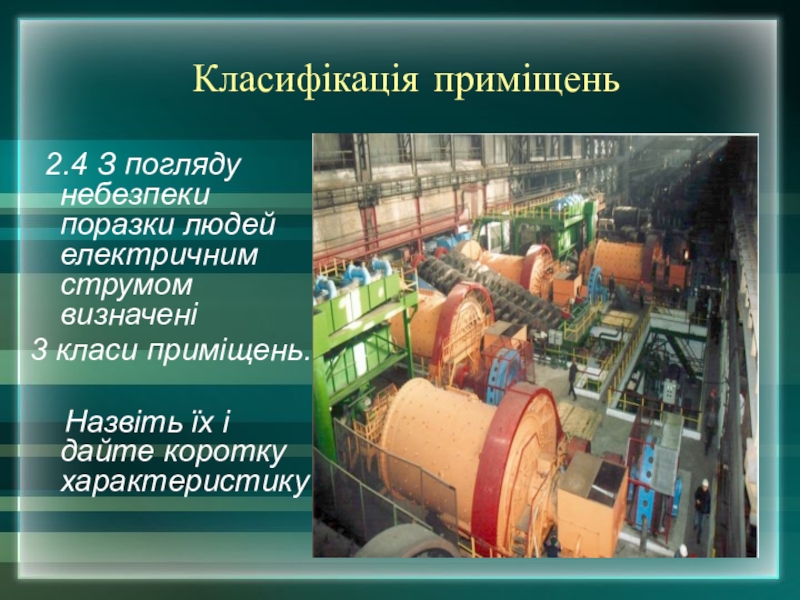 Класифікація приміщень

2.4 З погляду небезпеки поразки людей електричним струмом визначені 3 класи приміщень.

Назвіть їх і дайте коротку характеристику